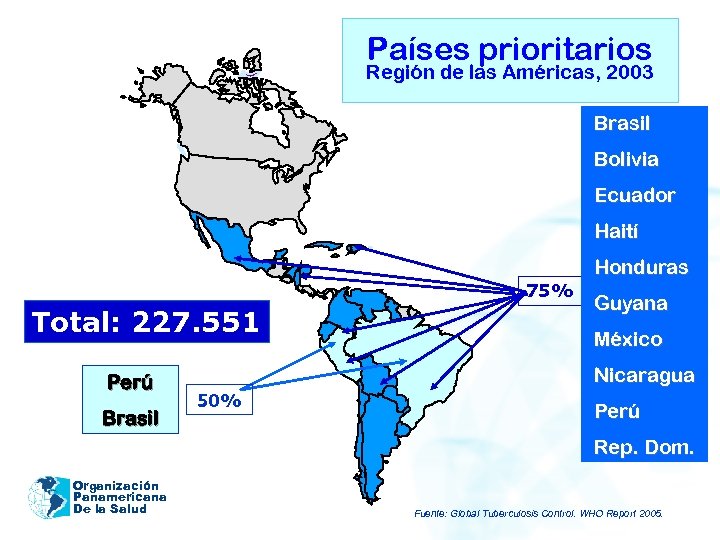 Países prioritarios
Región de las Américas, 2003

Brasil
Bolivia
Ecuador
Haití
Honduras
Guyana
México
Nicaragua
Perú
Rep. Dom.

75%

Total: 227.551

Perú
Brasil

50%

Organización Panamericana De la Salud

Fuente: Global Tuberculosis Control. WHO Report 2005.